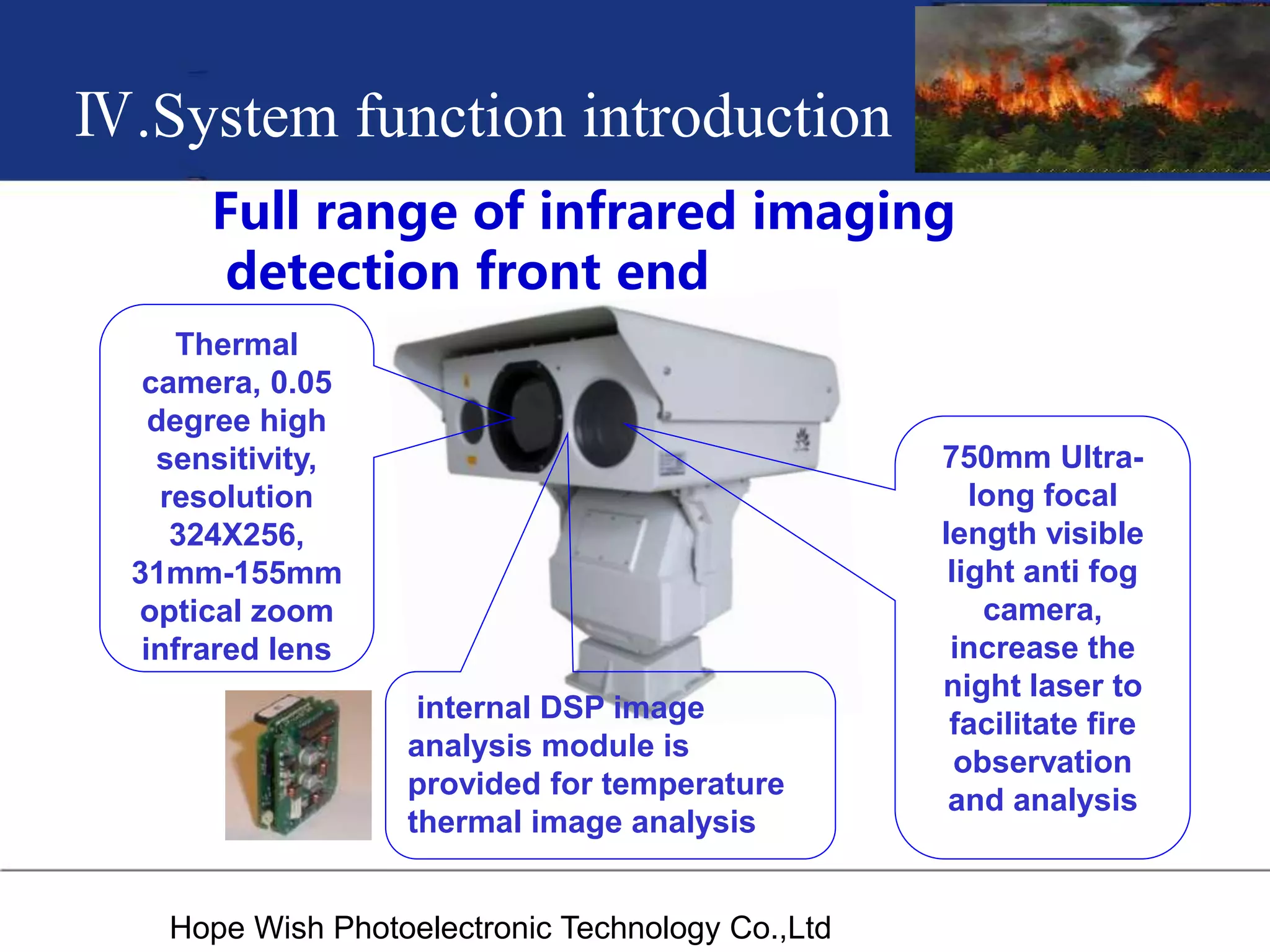 Ⅳ.System function introduction

Full range of infrared imaging detection front end

Thermal camera, 0.05 degree high sensitivity, resolution 324X256, 31mm-155mm optical zoom infrared lens

internal DSP image analysis module is provided for temperature thermal image analysis

750mm Ultra-long focal length visible light anti fog camera, increase the night laser to facilitate fire observation and analysis

Hope Wish Photoelectronic Technology Co.,Ltd